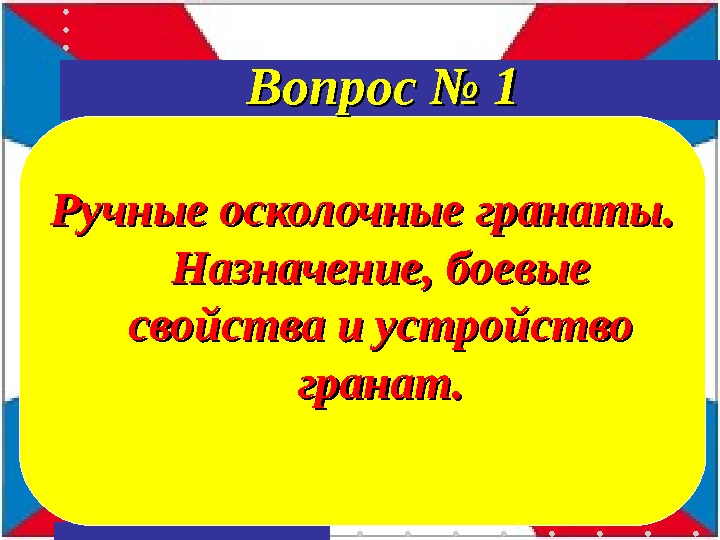 Вопрос № 1

Ручные осколочные гранаты. Назначение, боевые свойства и устройство гранат.